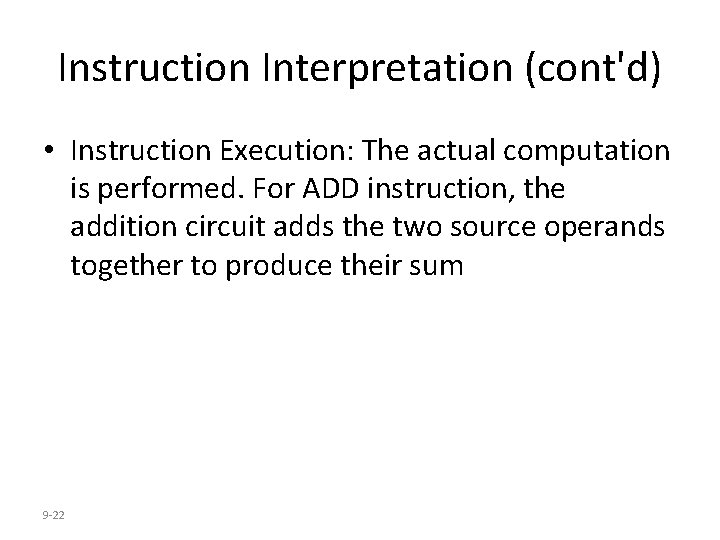 Instruction Interpretation (cont'd)

• Instruction Execution: The actual computation is performed. For ADD instruction, the addition circuit adds the two source operands together to produce their sum

9-22